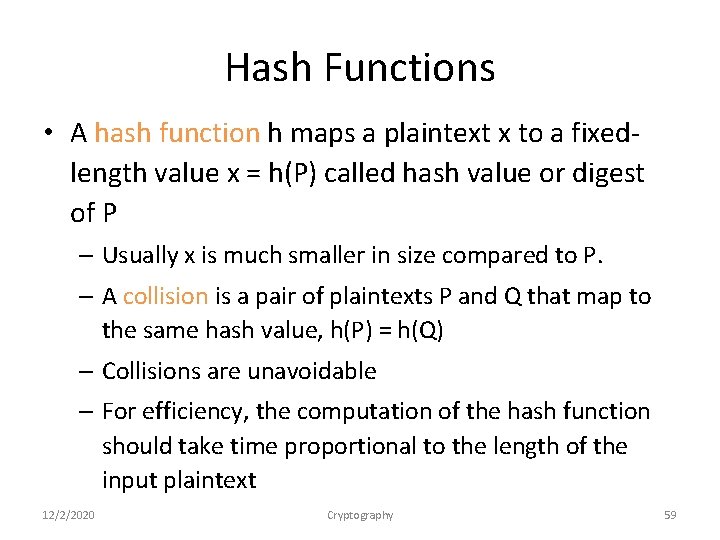 Hash Functions

• A hash function h maps a plaintext x to a fixed-length value x = h(P) called hash value or digest of P

– Usually x is much smaller in size compared to P.

– A collision is a pair of plaintexts P and Q that map to the same hash value, h(P) = h(Q)

– Collisions are unavoidable

– For efficiency, the computation of the hash function should take time proportional to the length of the input plaintext

12/2/2020

Cryptography

59